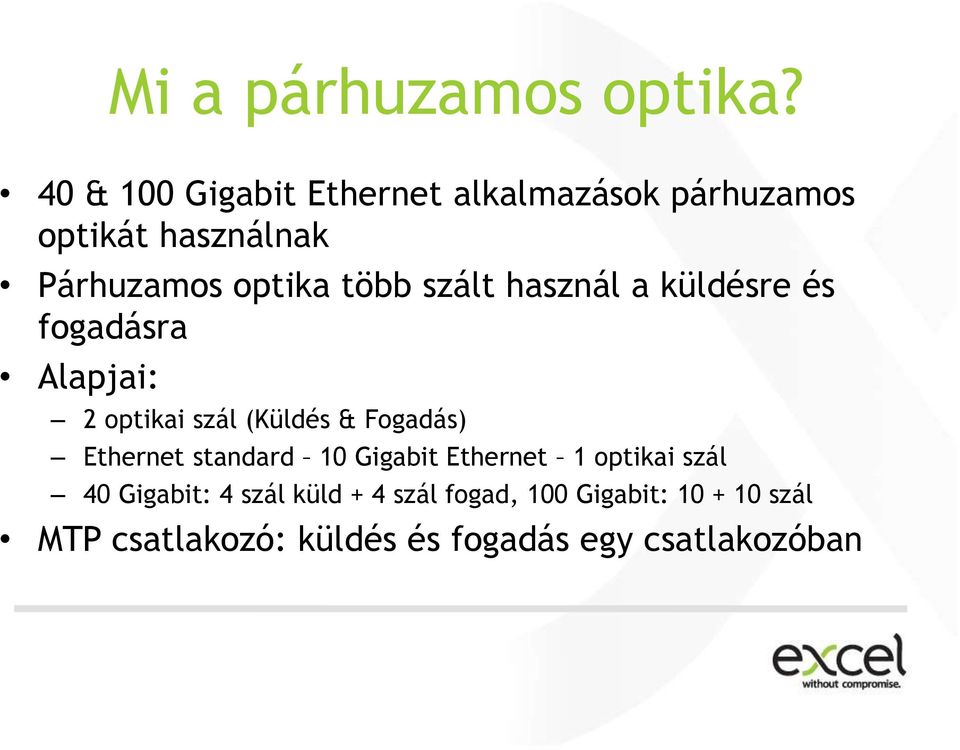 Mi a párhuzamos optika?

• 40 & 100 Gigabit Ethernet alkalmazások párhuzamos optikát használnak
• Párhuzamos optika több szált használ a küldésre és fogadásra
• Alapjai:
– 2 optikai szál (Küldés & Fogadás)
– Ethernet standard – 10 Gigabit Ethernet – 1 optikai szál
– 40 Gigabit: 4 szál küld + 4 szál fogad, 100 Gigabit: 10 + 10 szál
• MTP csatlakozó: küldés és fogadás egy csatlakozóban

excel
without compromise.